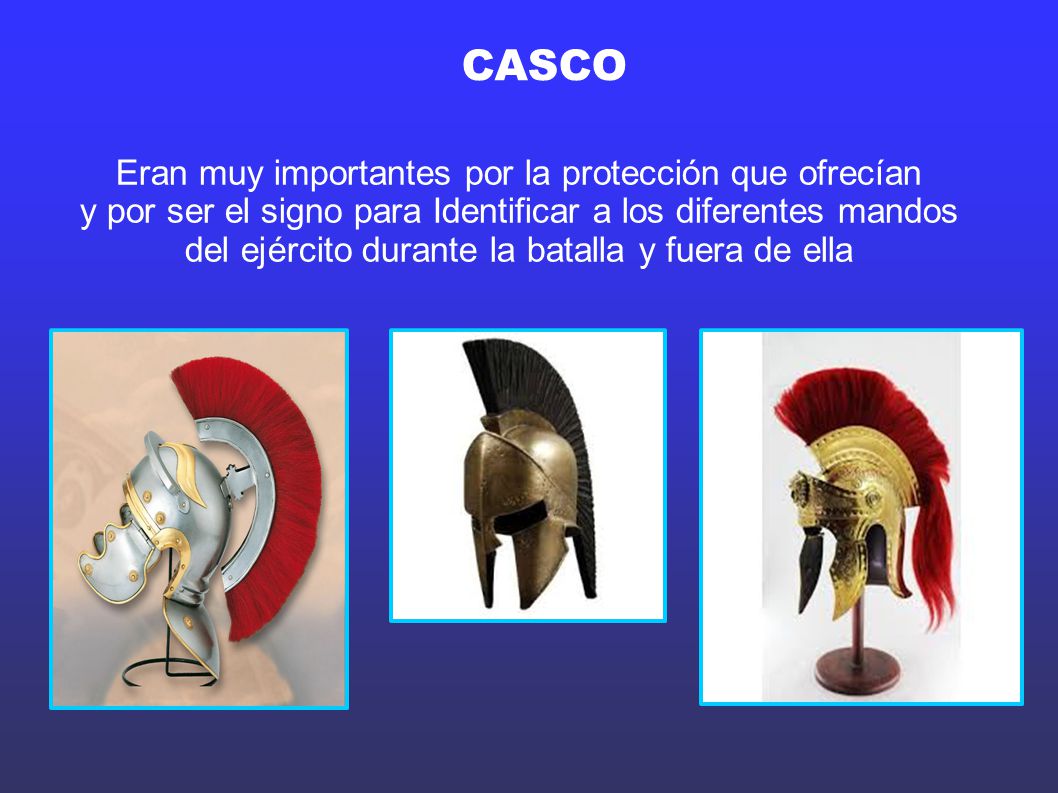 CASCO

Eran muy importantes por la protección que ofrecían y por ser el signo para Identificar a los diferentes mandos del ejército durante la batalla y fuera de ella